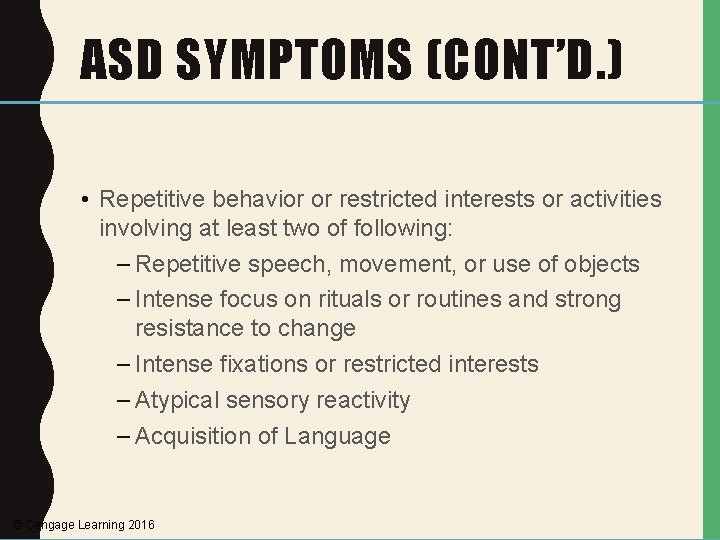 ASD SYMPTOMS (CONT'D.)

• Repetitive behavior or restricted interests or activities involving at least two of following:
– Repetitive speech, movement, or use of objects
– Intense focus on rituals or routines and strong resistance to change
– Intense fixations or restricted interests
– Atypical sensory reactivity
– Acquisition of Language

© Cengage Learning 2016